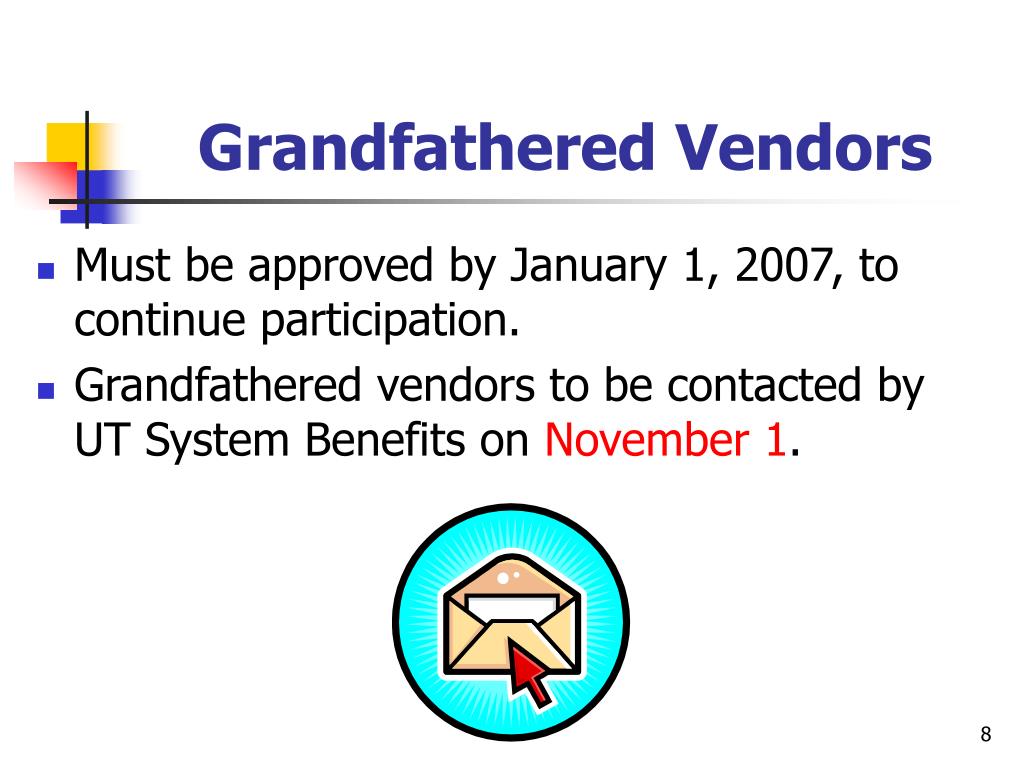 Grandfathered Vendors

- Must be approved by January 1, 2007, to continue participation.
- Grandfathered vendors to be contacted by UT System Benefits on November 1.

8